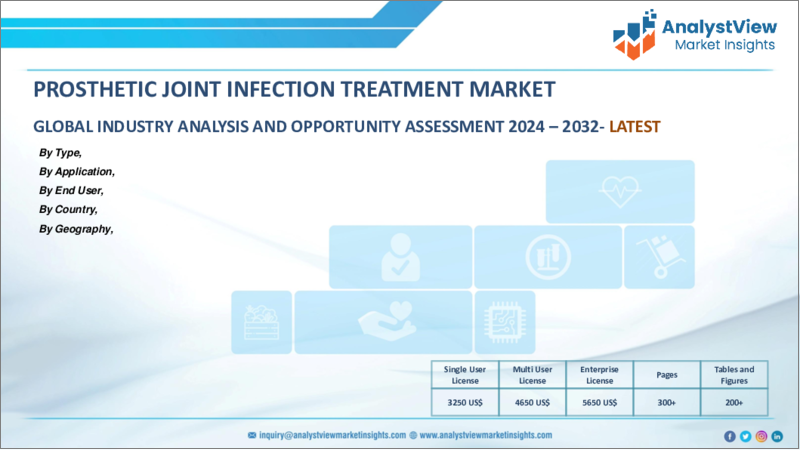 AnalystView
Market Insights

PROSTHETIC JOINT INFECTION TREATMENT MARKET

GLOBAL INDUSTRY ANALYSIS AND OPPORTUNITY ASSESSMENT 2024 – 2032- LATEST

By Type,
By Application,
By End User,
By Country,
By Geography,

| Single User License | Multi User License | Enterprise License | Pages | Tables and Figures |
|---|---|---|---|---|
| 3250 US$ | 4650 US$ | 5650 US$ | 300+ | 200+ |

inquiry@analystviewmarketinsights.com www.analystviewmarketinsights.com